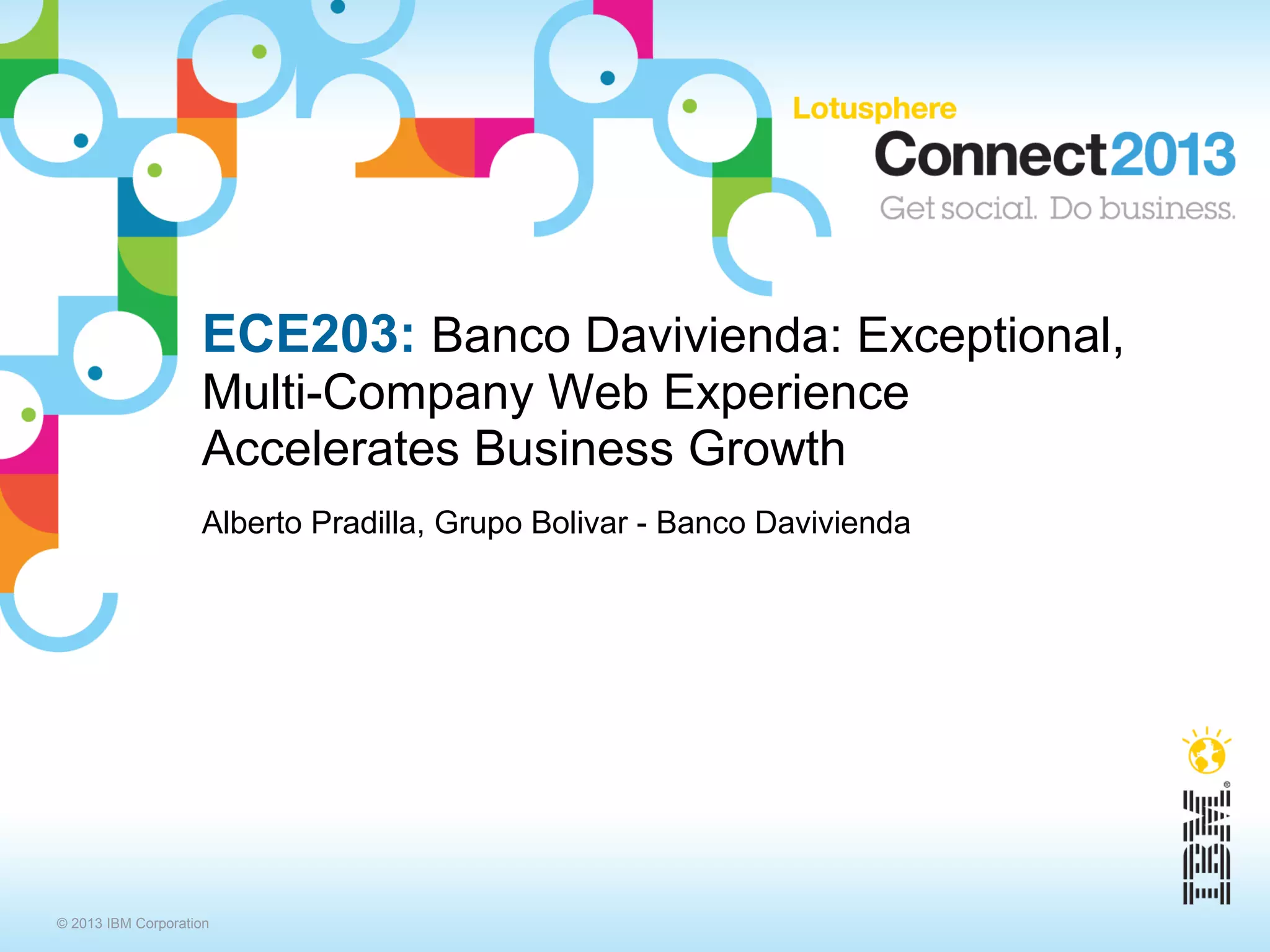 Lotusphere
Connect2013
Get social. Do business.

ECE203: Banco Davivienda: Exceptional, Multi-Company Web Experience Accelerates Business Growth

Alberto Pradilla, Grupo Bolivar - Banco Davivienda

IBM®

© 2013 IBM Corporation